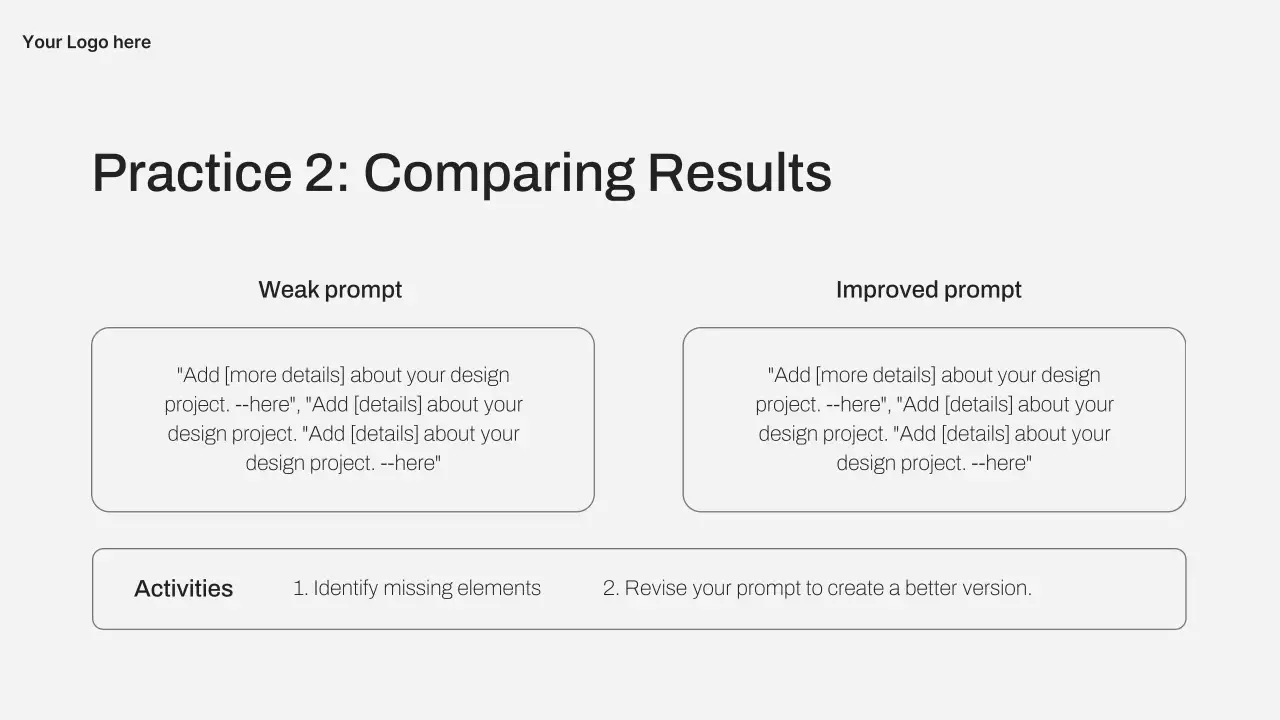 Your Logo here

Practice 2: Comparing Results

Weak prompt

"Add [more details] about your design project. --here", "Add [details] about your design project. "Add [details] about your design project. --here"

Improved prompt

"Add [more details] about your design project. --here", "Add [details] about your design project. "Add [details] about your design project. --here"

Activities

1. Identify missing elements

2. Revise your prompt to create a better version.